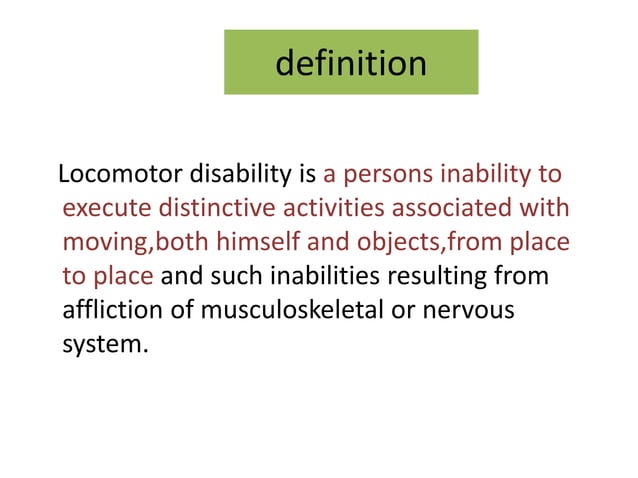 definition

Locomotor disability is a persons inability to execute distinctive activities associated with moving,both himself and objects,from place to place and such inabilities resulting from affliction of musculoskeletal or nervous system.